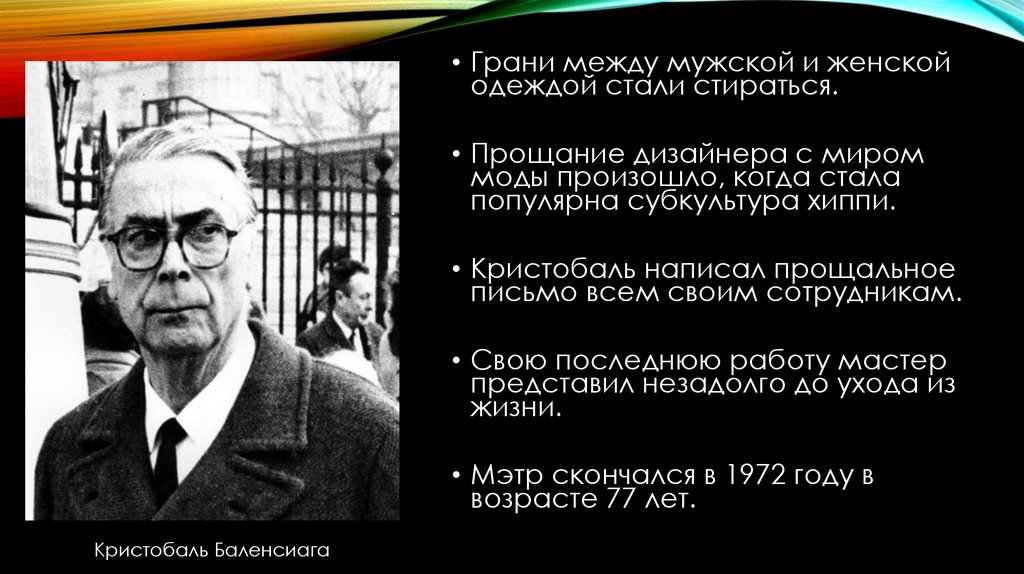 • Грани между мужской и женской одеждой стали стираться.

• Прощание дизайнера с миром моды произошло, когда стала популярна субкультура хиппи.

• Кристобаль написал прощальное письмо всем своим сотрудникам.

• Свою последнюю работу мастер представил незадолго до ухода из жизни.

• Мэтр скончался в 1972 году в возрасте 77 лет.

Кристобаль Баленсиага